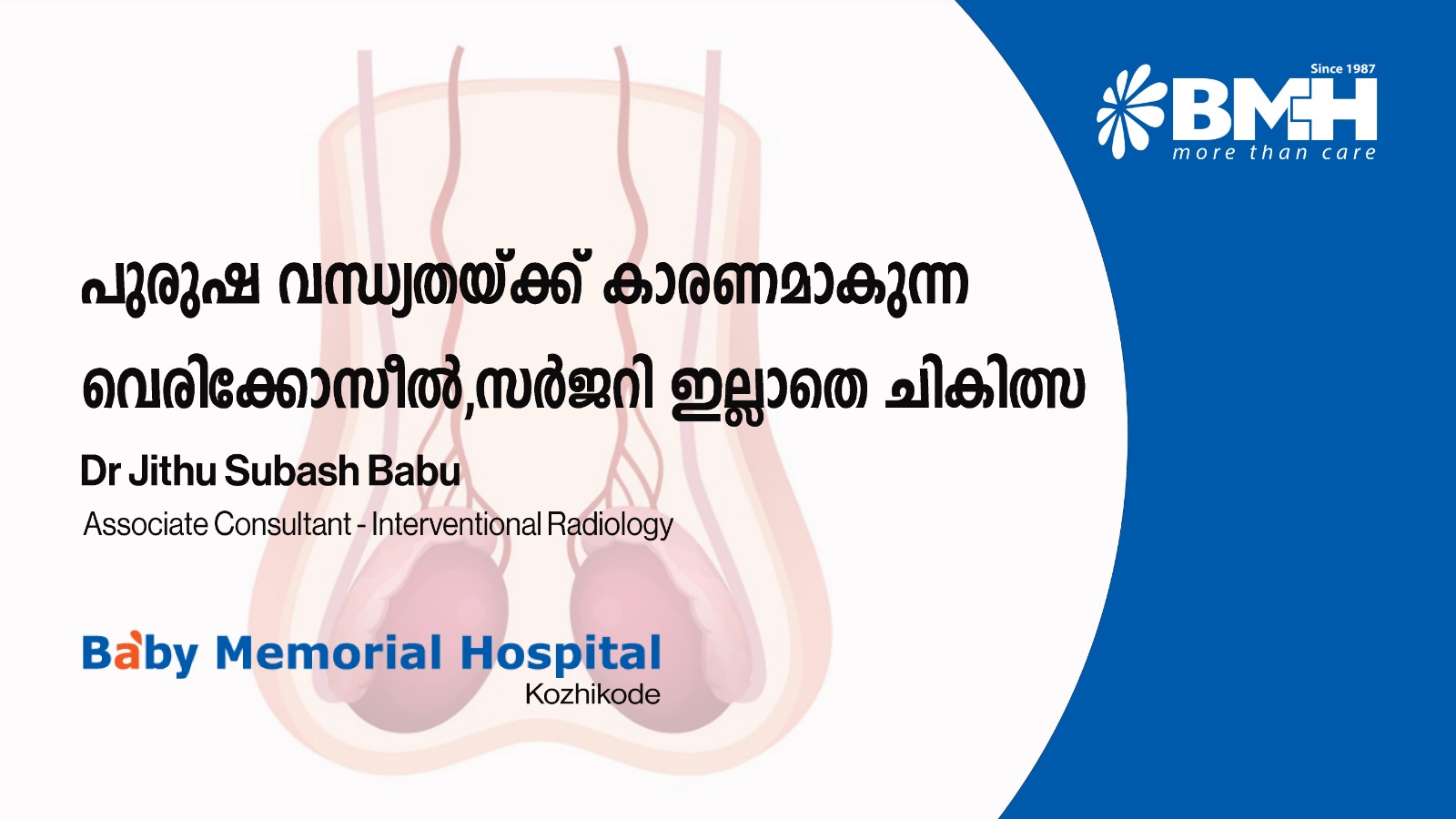 Since 1987
BMH
more than care

പുരുഷ വന്ധ്യതയ്ക്ക് കാരണമാകുന്ന വെരിക്കോസീൽ,സർജറി ഇല്ലാതെ ചികിത്സ

Dr Jithu Subash Babu
Associate Consultant - Interventional Radiology

Baby Memorial Hospital
Kozhikode